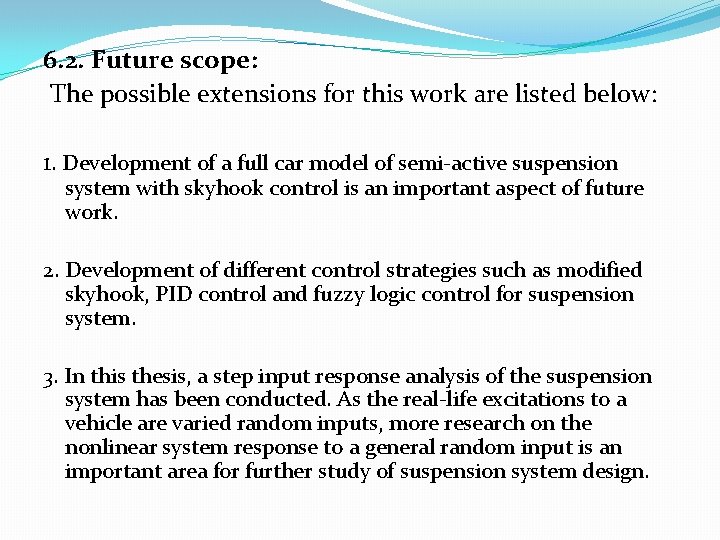 6.2. Future scope:
The possible extensions for this work are listed below:

1. Development of a full car model of semi-active suspension system with skyhook control is an important aspect of future work.

2. Development of different control strategies such as modified skyhook, PID control and fuzzy logic control for suspension system.

3. In this thesis, a step input response analysis of the suspension system has been conducted. As the real-life excitations to a vehicle are varied random inputs, more research on the nonlinear system response to a general random input is an important area for further study of suspension system design.